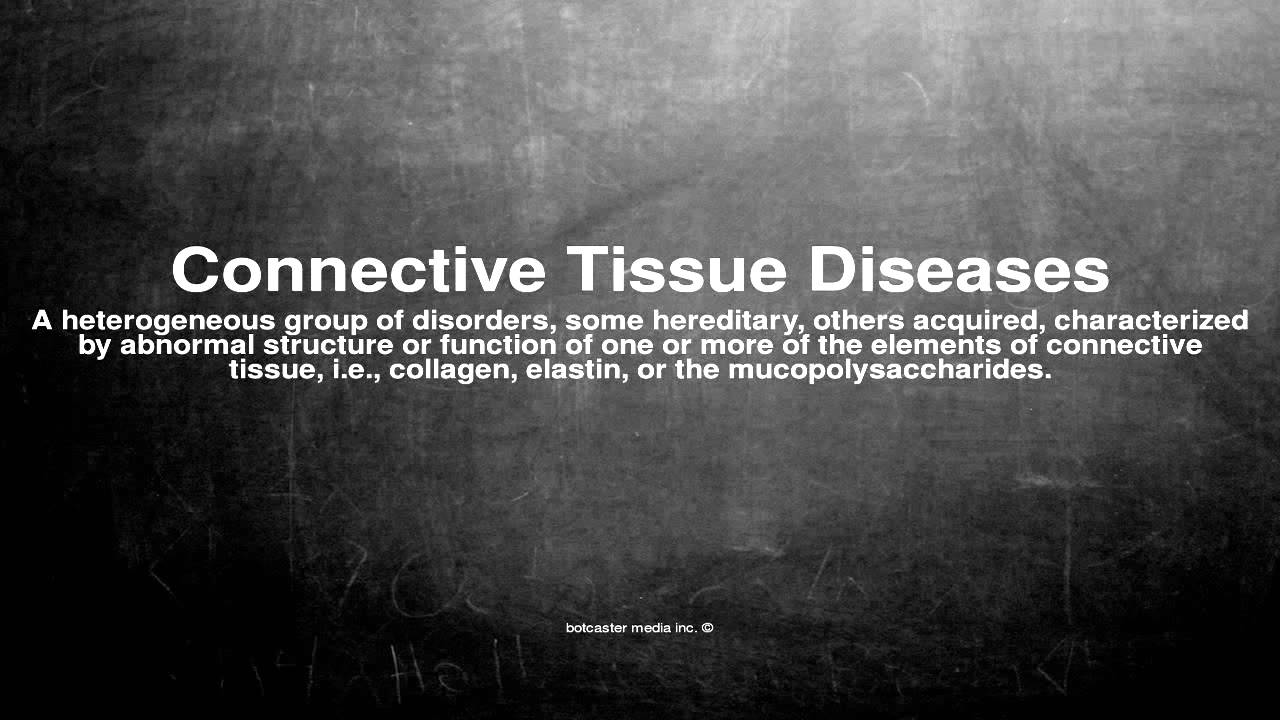 Connective Tissue Diseases

A heterogeneous group of disorders, some hereditary, others acquired, characterized by abnormal structure or function of one or more of the elements of connective tissue, i.e., collagen, elastin, or the mucopolysaccharides.

botcaster media inc. ©